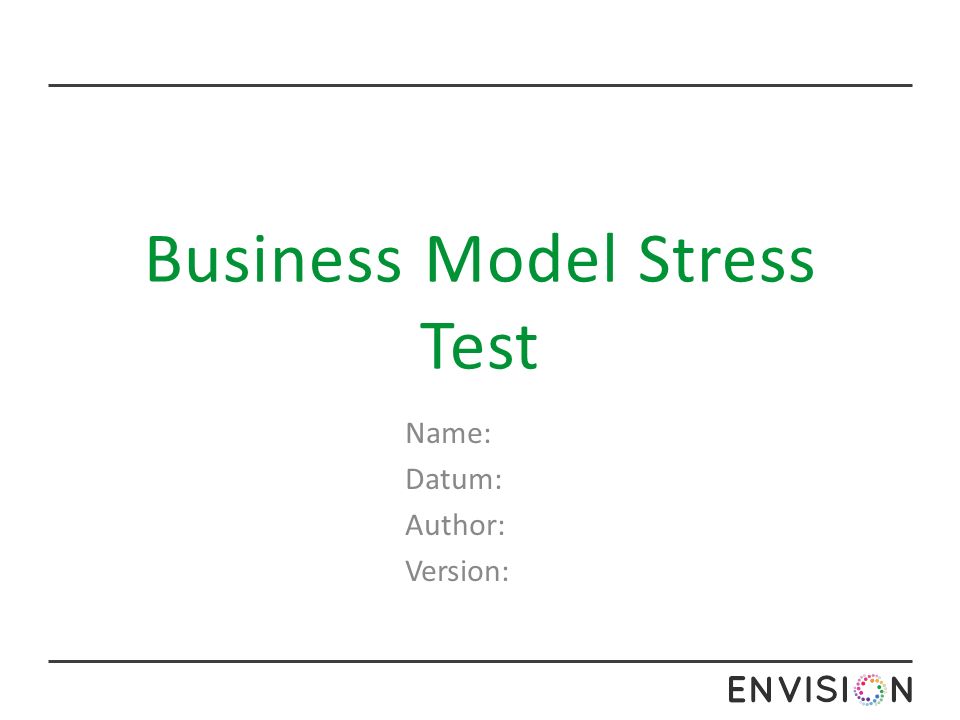 Business Model Stress Test

Name:
Datum:
Author:
Version:

ENVISION